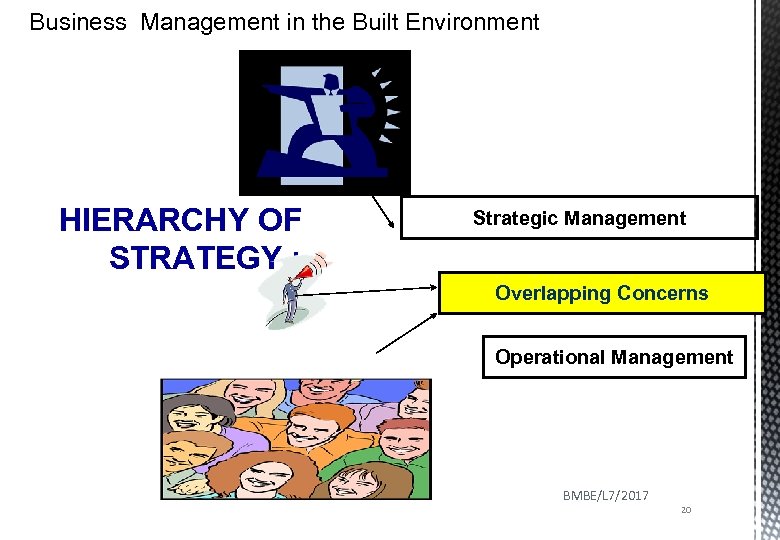 Business Management in the Built Environment

HIERARCHY OF STRATEGY :

Strategic Management

Overlapping Concerns

Operational Management

BMBE/L7/2017

20